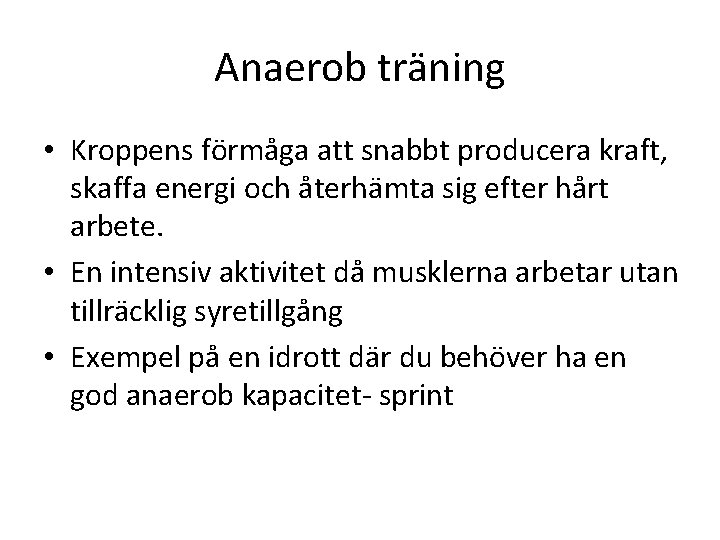 Anaerob träning

• Kroppens förmåga att snabbt producera kraft, skaffa energi och återhämta sig efter hårt arbete.
• En intensiv aktivitet då musklerna arbetar utan tillräcklig syretillgång
• Exempel på en idrott där du behöver ha en god anaerob kapacitet- sprint